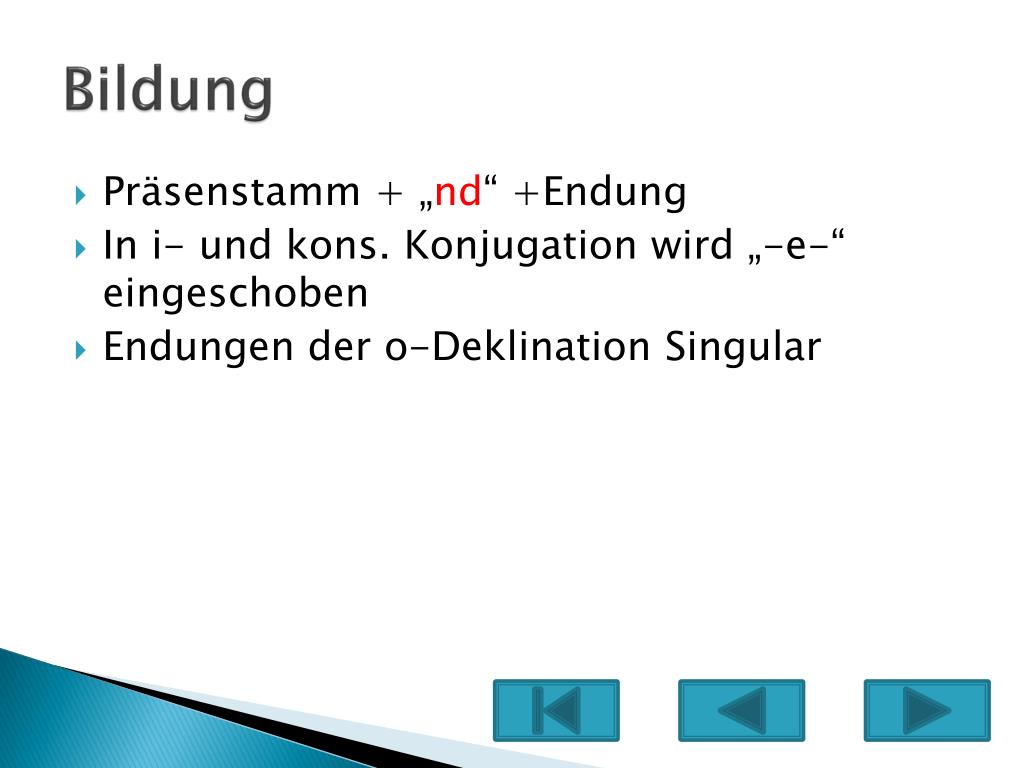 Bildung

Präsenstamm + „nd“ +Endung

In i- und kons. Konjugation wird „-e-“ eingeschoben

Endungen der o-Deklination Singular